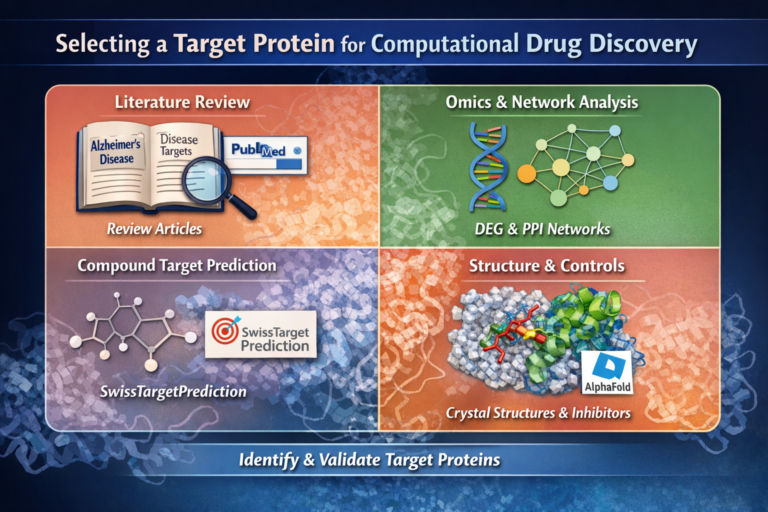 Selecting a Target Protein for Computational Drug Discovery

Literature Review

Alzheimer's Disease

Disease Targets

PubMed

Review Articles

Omics & Network Analysis

DEG & PPI Networks

Compound Target Prediction

SwissTarget Prediction

SwissTargetPrediction

Structure & Controls

AlphaFold

Crystal Structures & Inhibitors

Identify & Validate Target Proteins